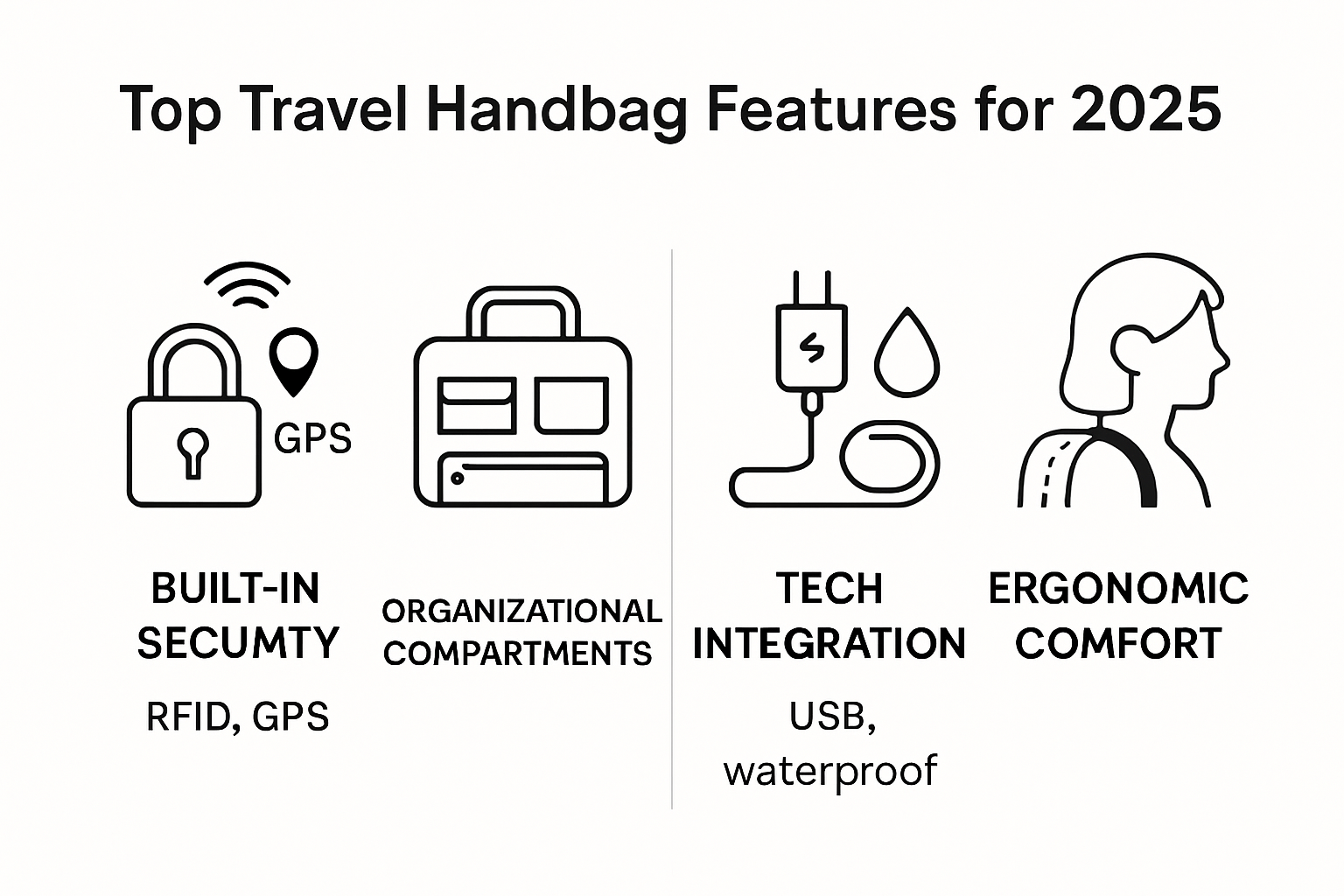 Top Travel Handbag Features for 2025

GPS

BUILT-IN SECUMTY

RFID, GPS

ORGANIZATIONAL COMPARTMENTS

TECH INTEGRATION

USB, waterproof

ERGONOMIC COMFORT